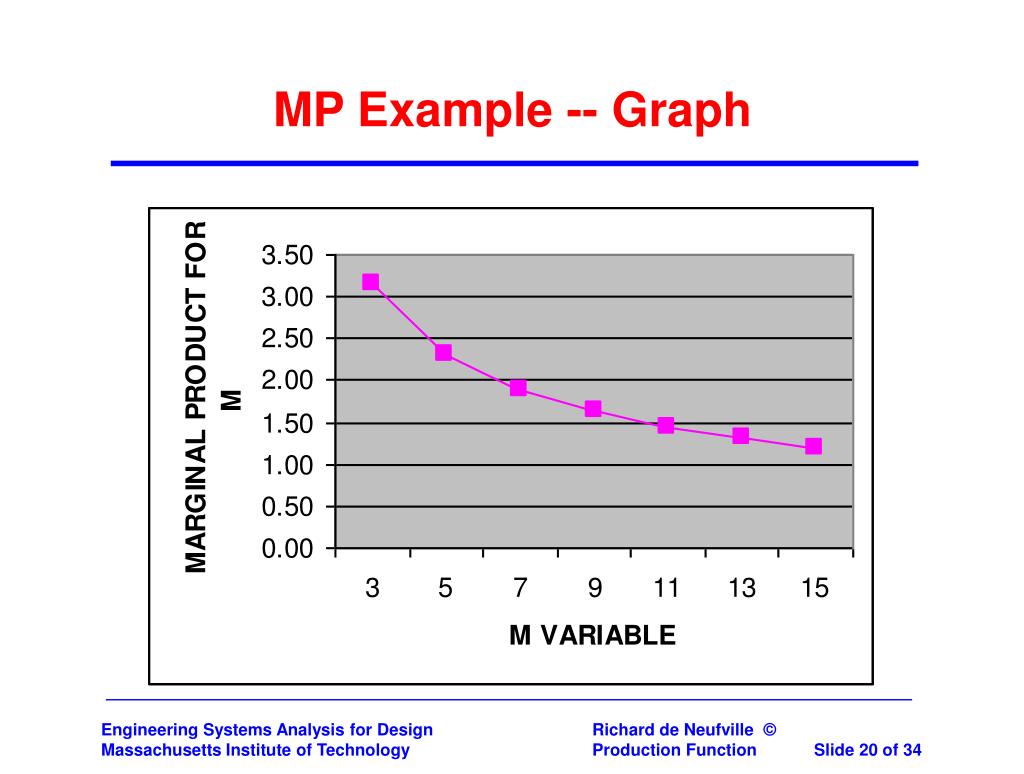 MP Example -- Graph

MARGINAL PRODUCT FOR M

3.50
3.00
2.50
2.00
1.50
1.00
0.50
0.00

3 5 7 9 11 13 15

M VARIABLE

Engineering Systems Analysis for Design
Massachusetts Institute of Technology

Richard de Neufville ©
Production Function

Slide 20 of 34